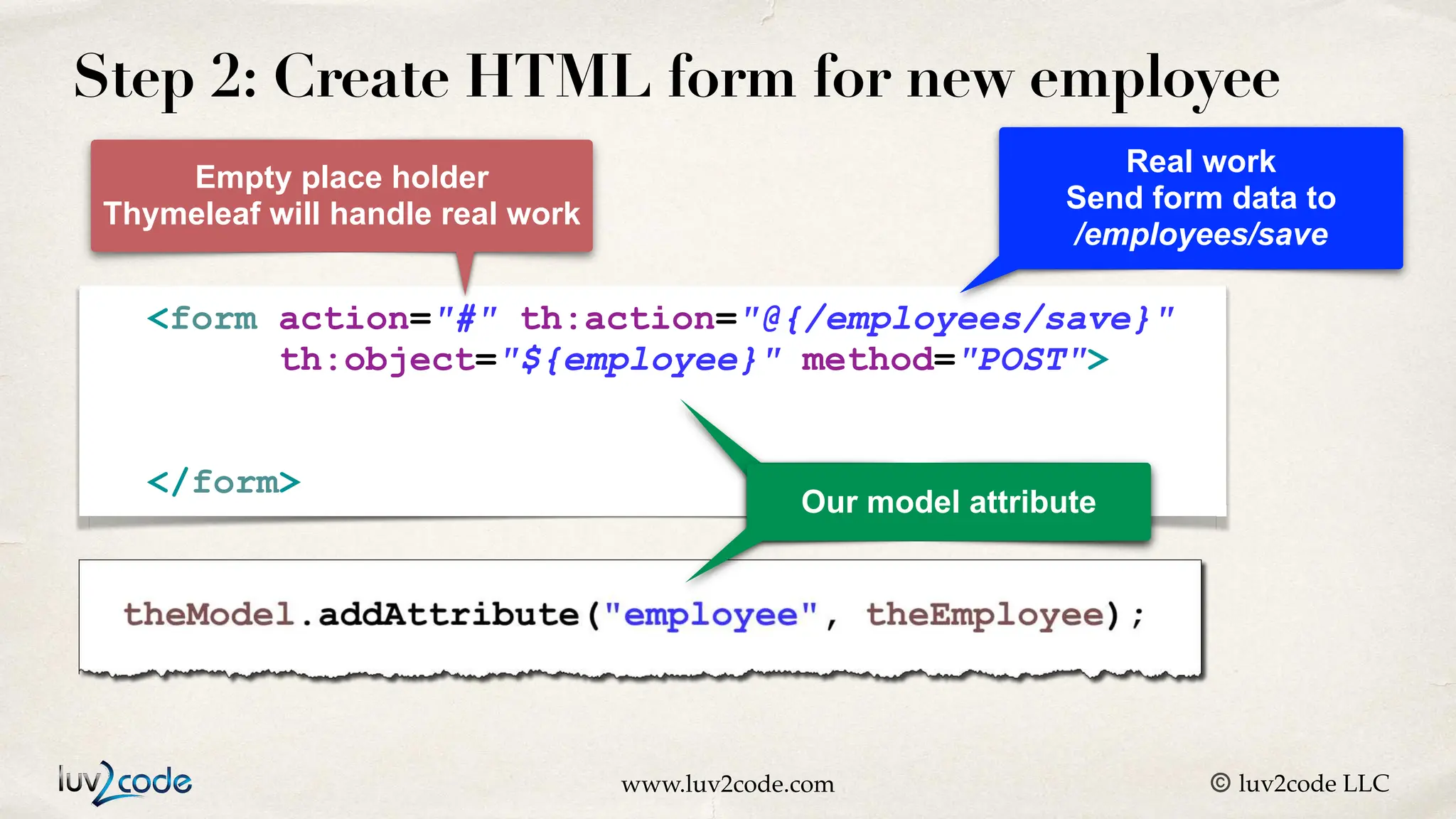 Step 2: Create HTML form for new employee

Empty place holder
Thymeleaf will handle real work

Real work
Send form data to
/employees/save

<form action="#" th:action="@{/employees/save}"
th:object="${employee}" method="POST">

</form>

Our model attribute

theModel.addAttribute("employee", theEmployee);

luv2code

www.luv2code.com

© luv2code LLC